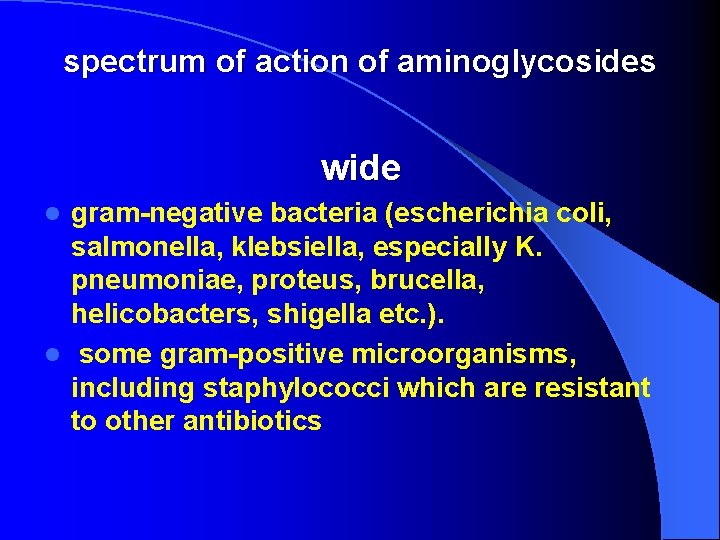 spectrum of action of aminoglycosides

wide

- gram-negative bacteria (escherichia coli, salmonella, klebsiella, especially K. pneumoniae, proteus, brucella, helicobacters, shigella etc.).
- some gram-positive microorganisms, including staphylococci which are resistant to other antibiotics